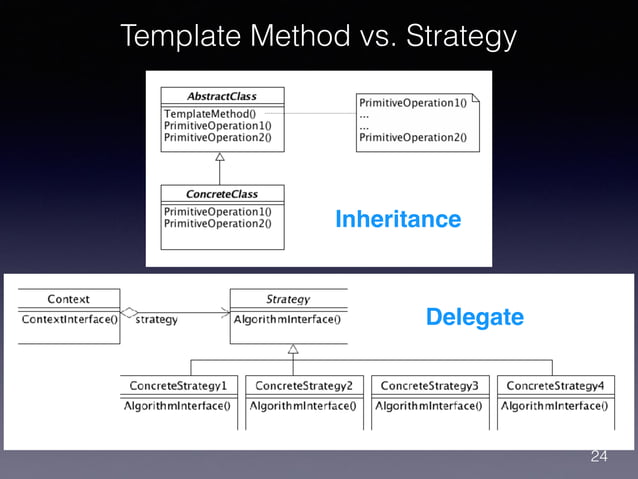 Template Method vs. Strategy

AbstractClass

TemplateMethod()
PrimitiveOperation1()
PrimitiveOperation2()

PrimitiveOperation1()
...
...
PrimitiveOperation2()

ConcreteClass

PrimitiveOperation1()
PrimitiveOperation2()

Inheritance

Context

ContextInterface()

strategy

Strategy

AlgorithmInterface()

Delegate

ConcreteStrategy1

AlgorithmInterface()

ConcreteStrategy2

AlgorithmInterface()

ConcreteStrategy3

AlgorithmInterface()

ConcreteStrategy4

AlgorithmInterface()

24